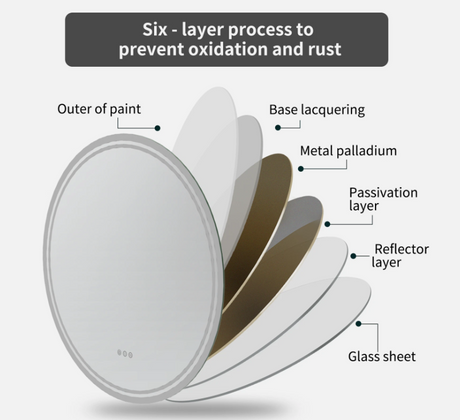 Six - layer process to prevent oxidation and rust

Outer of paint

Base lacquering

Metal palladium

Passivation layer

Reflector layer

Glass sheet